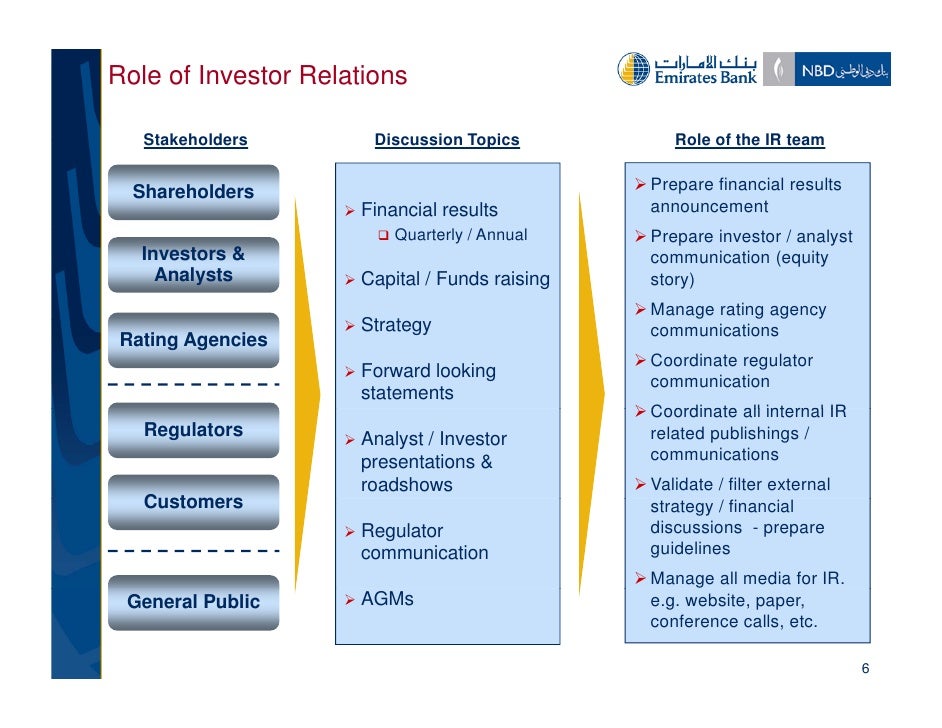 Role of Investor Relations

بنك الإمارات
Emirates Bank

NBD بنك دبي الوطني

Stakeholders

Shareholders

Investors & Analysts

Rating Agencies

Regulators

Customers

General Public

Discussion Topics

➢ Financial results
❑ Quarterly / Annual

➢ Capital / Funds raising

➢ Strategy

➢ Forward looking statements

➢ Analyst / Investor presentations & roadshows

➢ Regulator communication

➢ AGMs

Role of the IR team

➢ Prepare financial results announcement

➢ Prepare investor / analyst communication (equity story)

➢ Manage rating agency communications

➢ Coordinate regulator communication

➢ Coordinate all internal IR related publishings / communications

➢ Validate / filter external strategy / financial discussions - prepare guidelines

➢ Manage all media for IR. e.g. website, paper, conference calls, etc.

6